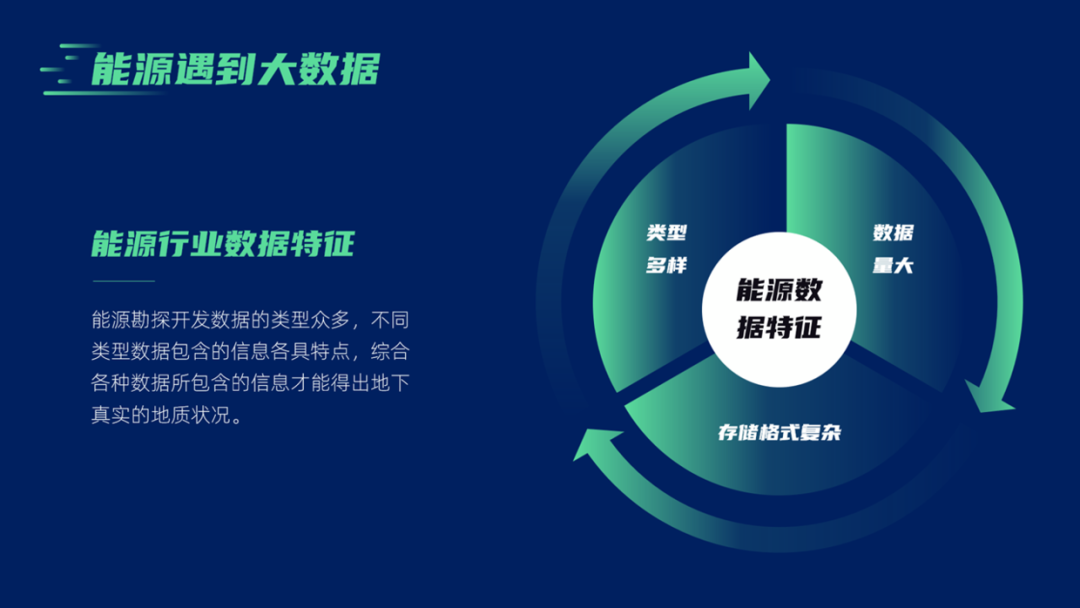 能源遇到大数据

能源行业数据特征

能源勘探开发数据的类型众多，不同类型数据包含的信息各具特点，综合各种数据所包含的信息才能得出地下真实的地质状况。

类型多样

数据量大

能源数据特征

存储格式复杂